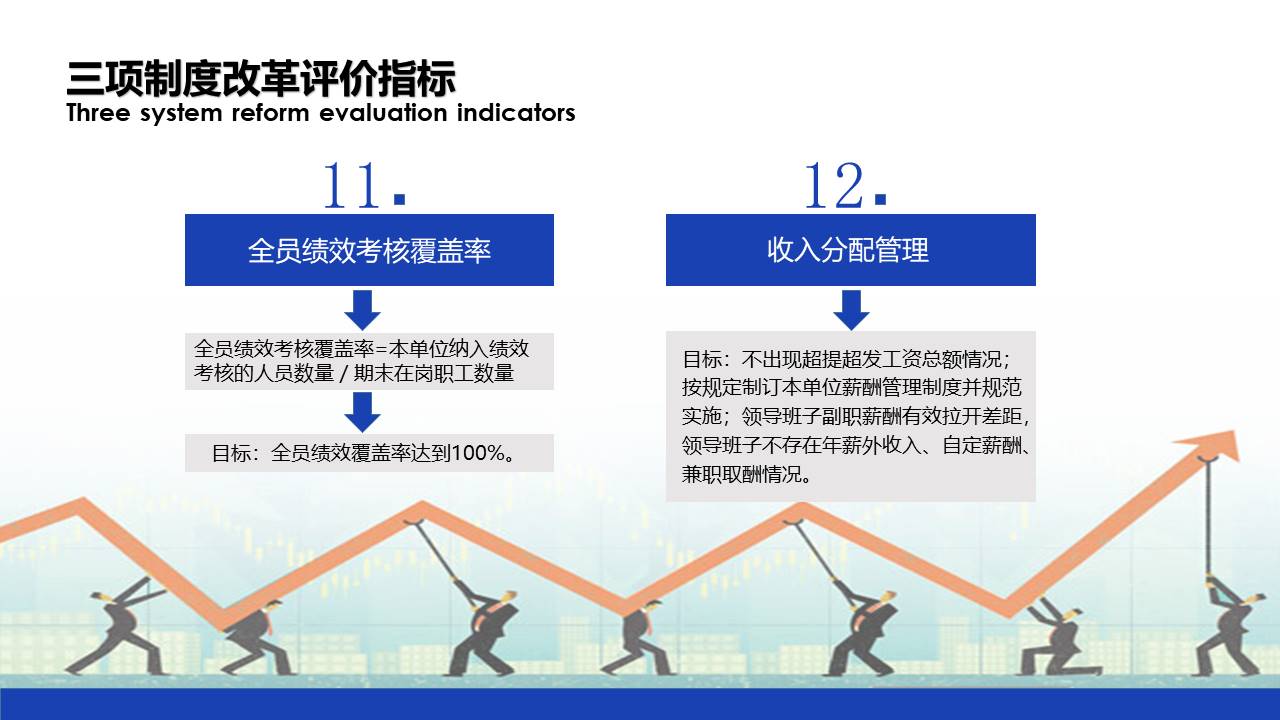 三项制度改革评价指标
Three system reform evaluation indicators

11.

全员绩效考核覆盖率

全员绩效考核覆盖率=本单位纳入绩效考核的人员数量 / 期末在岗职工数量

目标：全员绩效覆盖率达到100%。

12.

收入分配管理

目标：不出现超提超发工资总额情况；按规定制订本单位薪酬管理制度并规范实施；领导班子副职薪酬有效拉开差距，领导班子不存在年薪外收入、自定薪酬、兼职取酬情况。